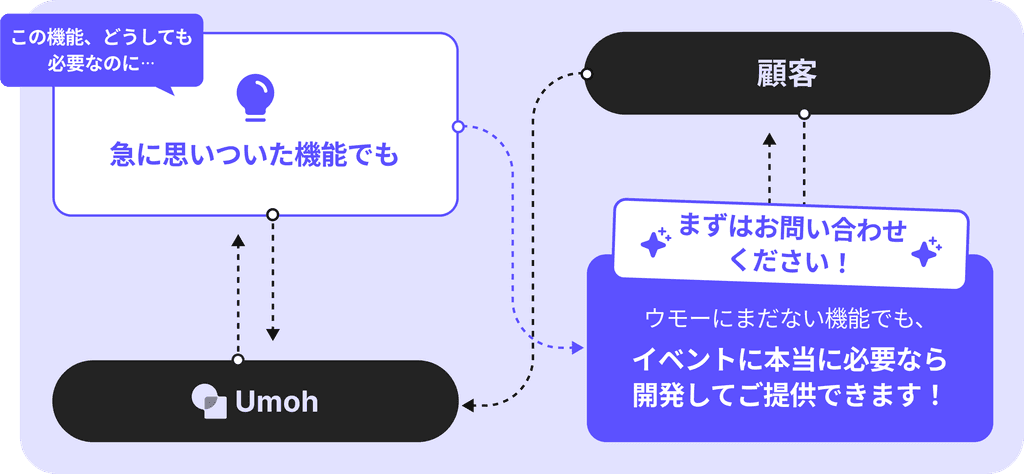 この機能、どうしても必要なのに…

急に思いついた機能でも

顧客

まずはお問い合わせください！

ウモーにまだない機能でも、

イベントに本当に必要なら開発してご提供できます！

Umoh